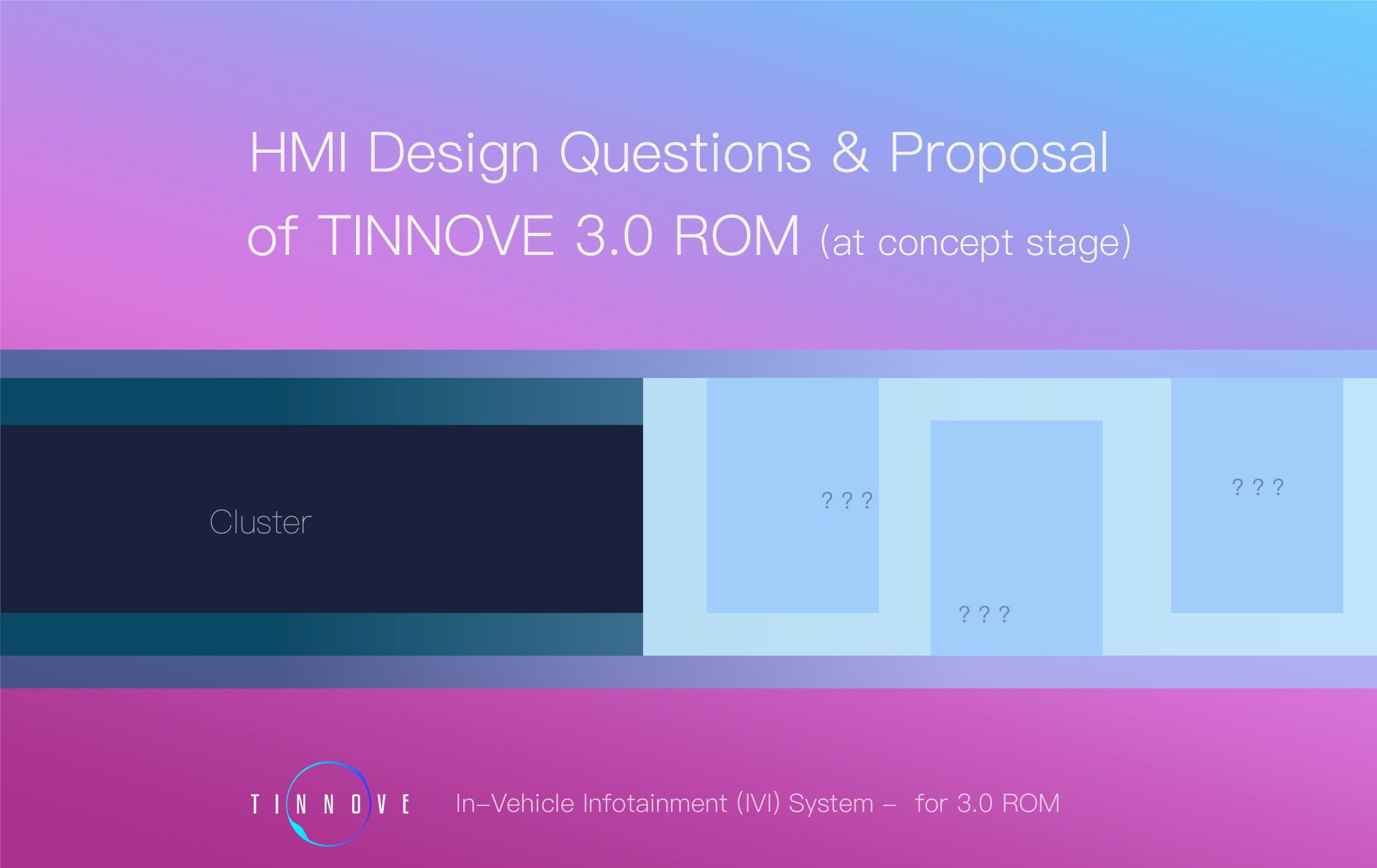 HMI Design Questions & Proposal of TINNOVE 3.0 ROM (at concept stage)

Cluster

? ? ?

? ? ?

? ? ?

TINNOVE

In–Vehicle Infotainment (IVI) System – for 3.0 ROM